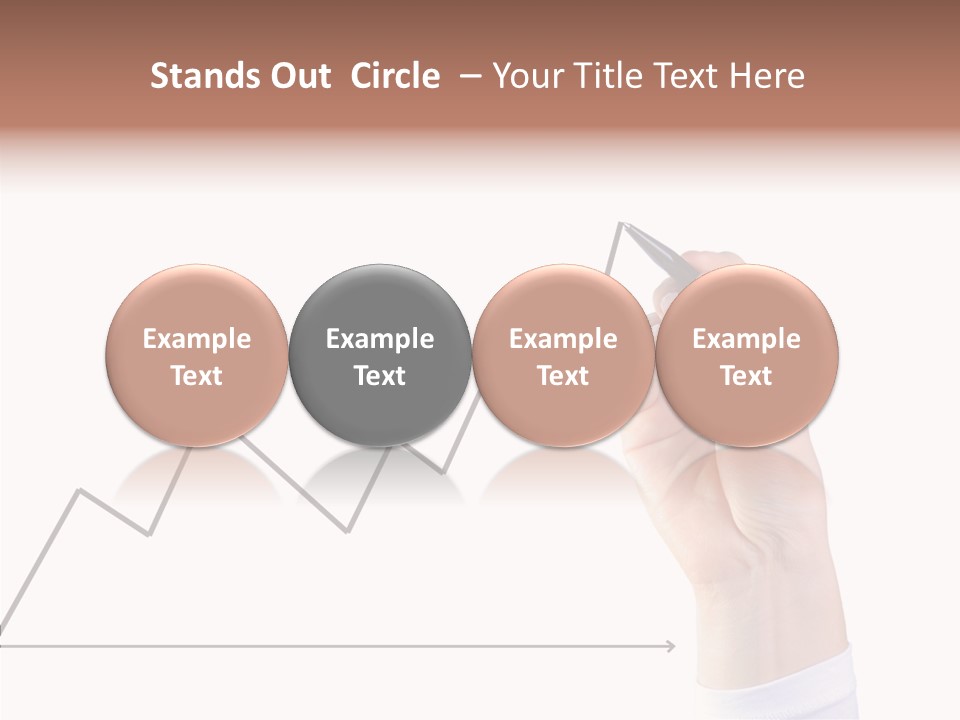 Stands Out Circle – Your Title Text Here

Example Text

Example Text

Example Text

Example Text